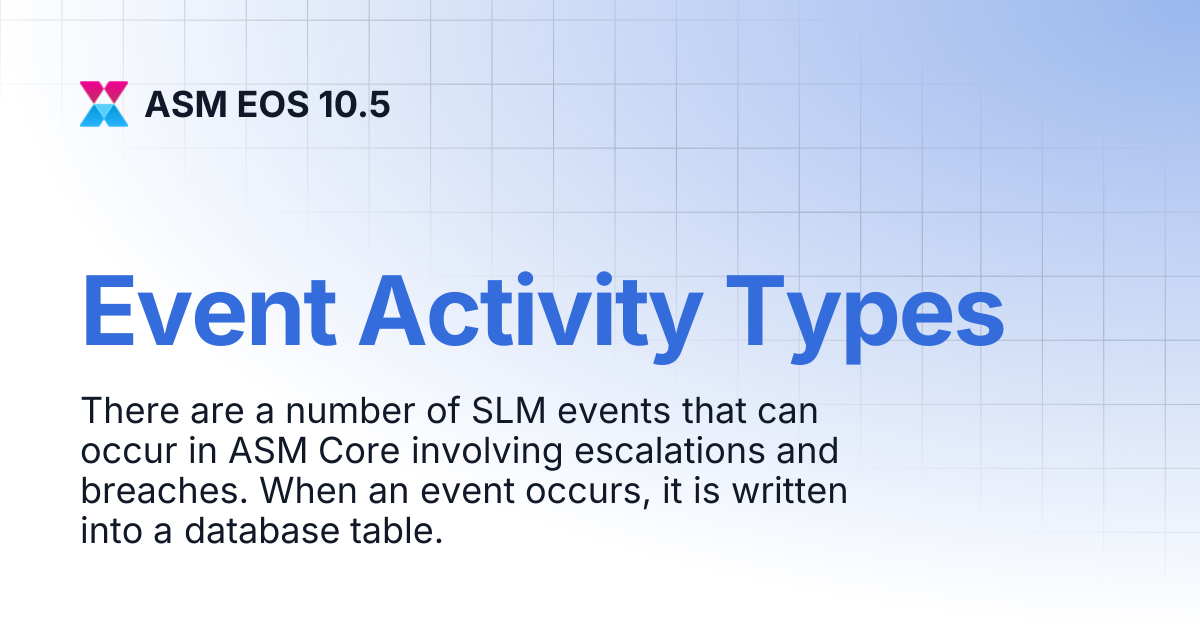 ASM EOS 10.5

Event Activity Types

There are a number of SLM events that can occur in ASM Core involving escalations and breaches. When an event occurs, it is written into a database table.